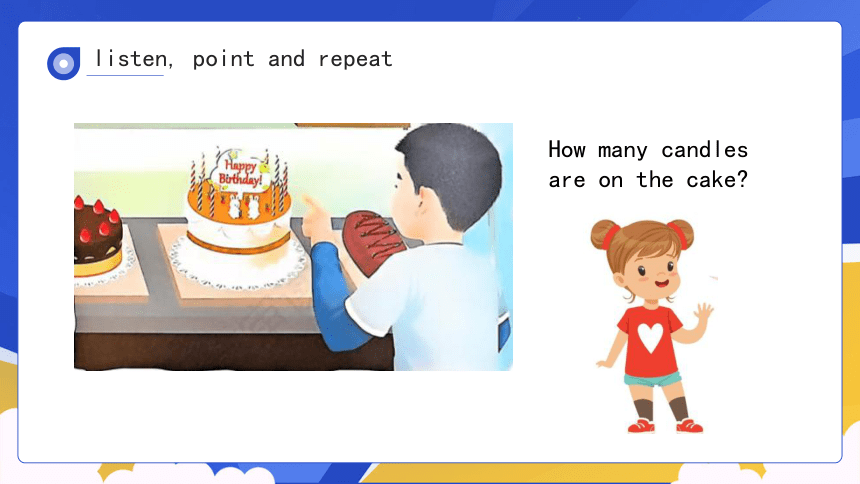 listen, point and repeat

Happy Birthday!

How many candles are on the cake?